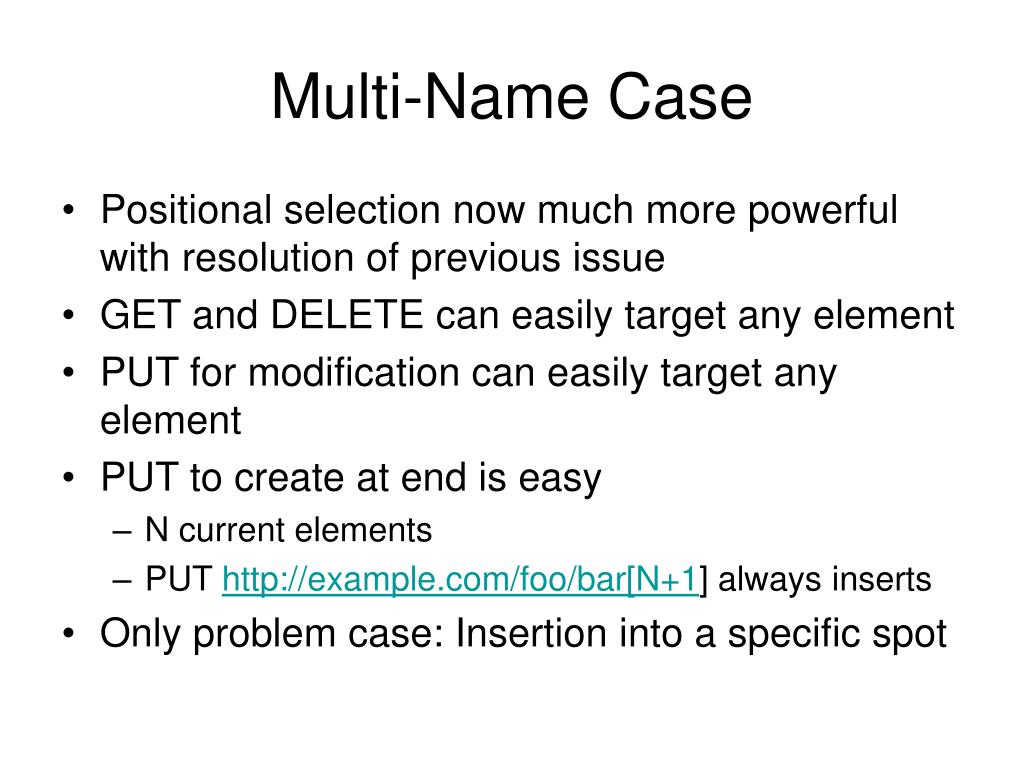 Multi-Name Case

• Positional selection now much more powerful with resolution of previous issue
• GET and DELETE can easily target any element
• PUT for modification can easily target any element
• PUT to create at end is easy
– N current elements
– PUT http://example.com/foo/bar[N+1] always inserts
• Only problem case: Insertion into a specific spot